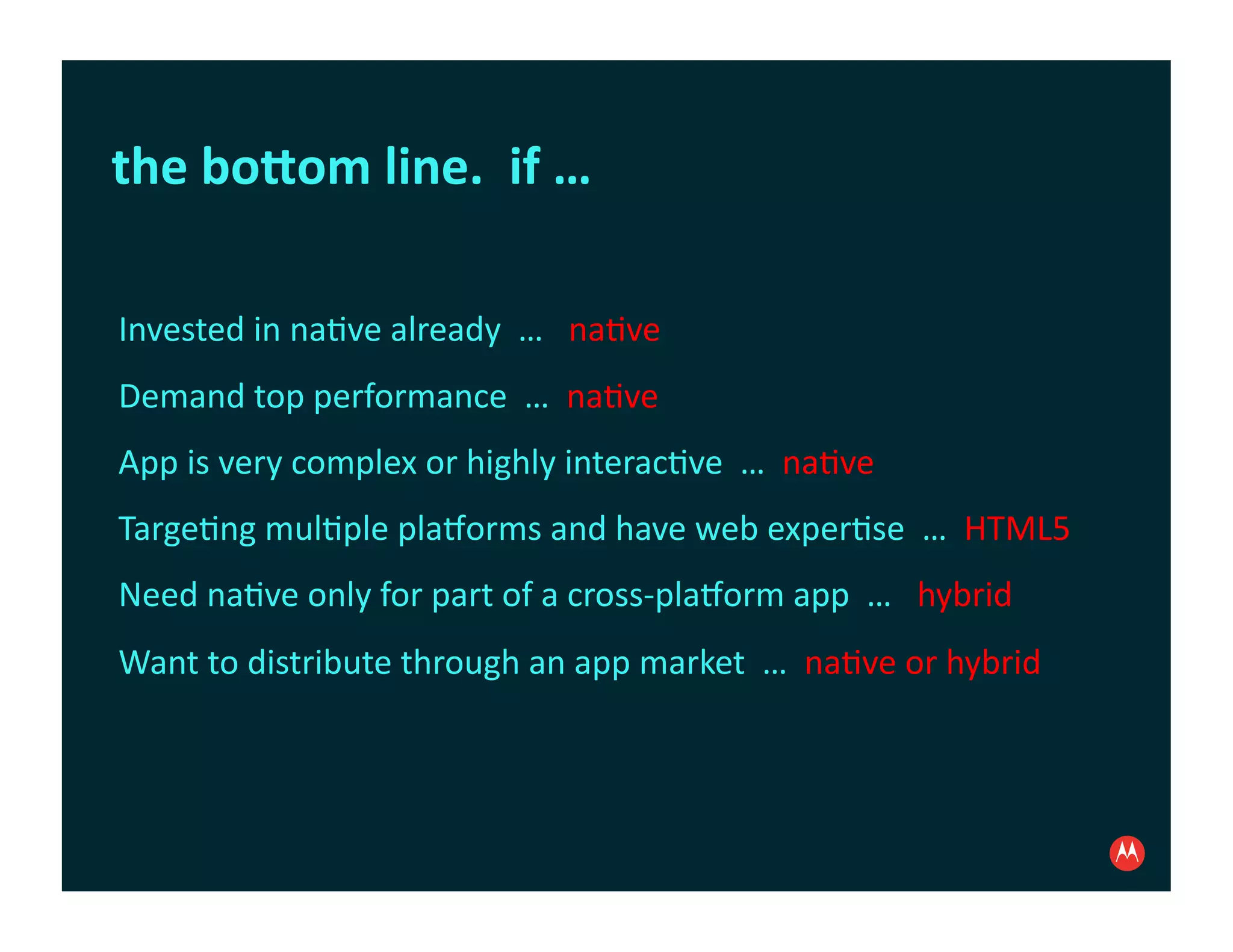 the bottom line. if …

Invested in native already … native

Demand top performance … native

App is very complex or highly interactive … native

Targeting multiple platforms and have web expertise … HTML5

Need native only for part of a cross-platform app … hybrid

Want to distribute through an app market … native or hybrid